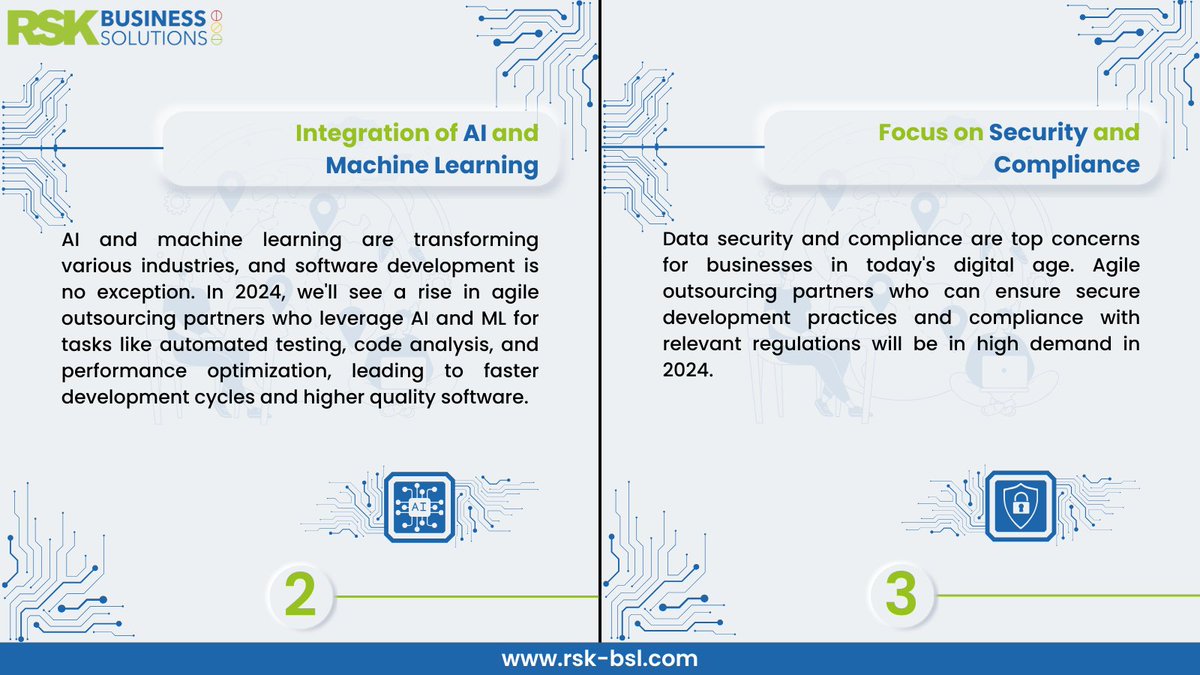 RSK BUSINESS SOLUTIONS

Integration of AI and Machine Learning

AI and machine learning are transforming various industries, and software development is no exception. In 2024, we'll see a rise in agile outsourcing partners who leverage AI and ML for tasks like automated testing, code analysis, and performance optimization, leading to faster development cycles and higher quality software.

AI

2

Focus on Security and Compliance

Data security and compliance are top concerns for businesses in today's digital age. Agile outsourcing partners who can ensure secure development practices and compliance with relevant regulations will be in high demand in 2024.

3

www.rsk-bsl.com